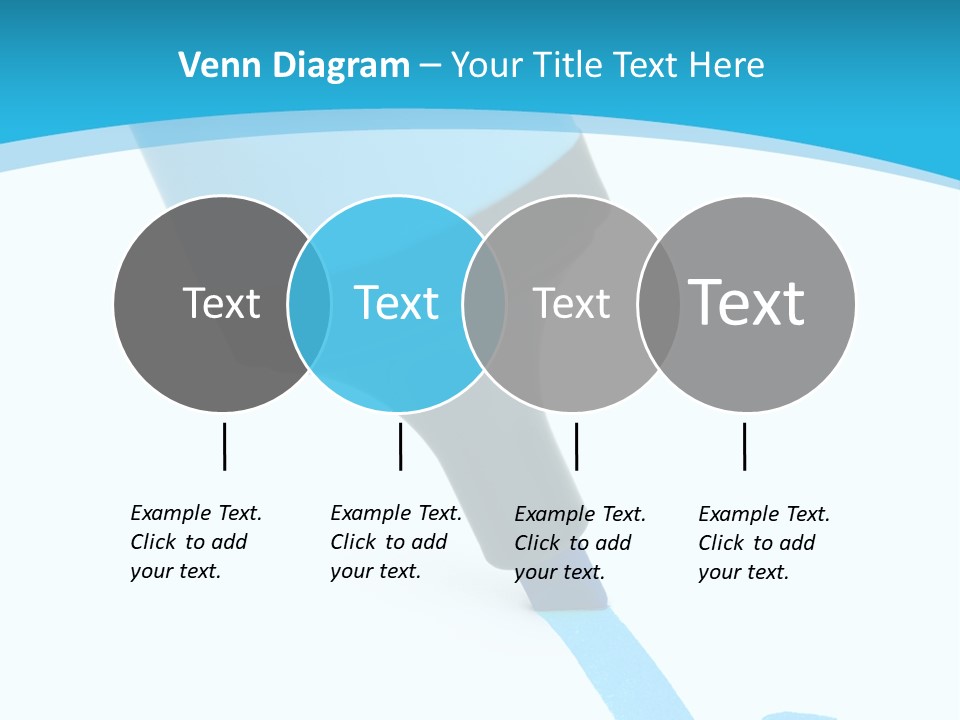 Venn Diagram – Your Title Text Here

Text

Text

Text

Text

Example Text. Click to add your text.

Example Text. Click to add your text.

Example Text. Click to add your text.

Example Text. Click to add your text.